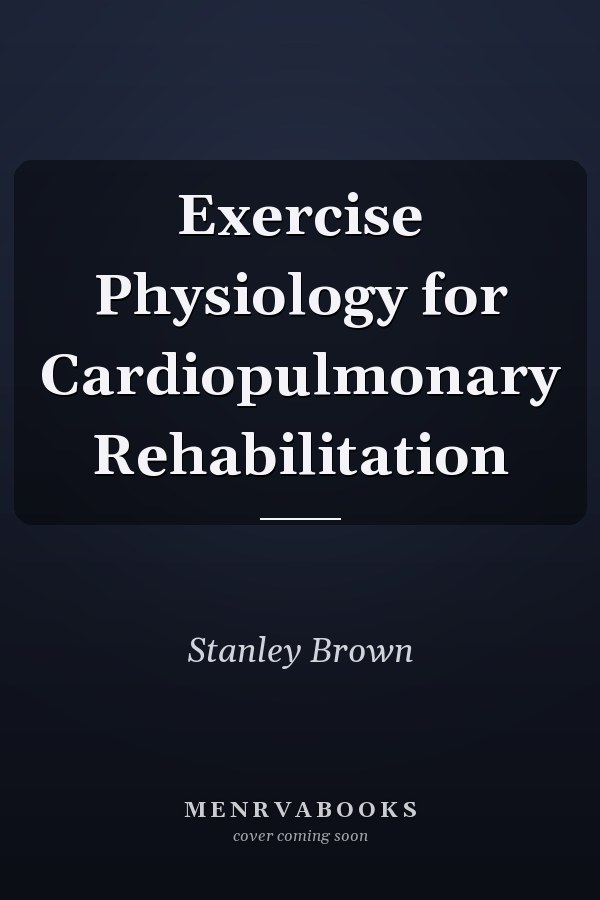 Exercise Physiology for Cardiopulmonary Rehabilitation

Stanley Brown

MENRVABOOKS
cover coming soon